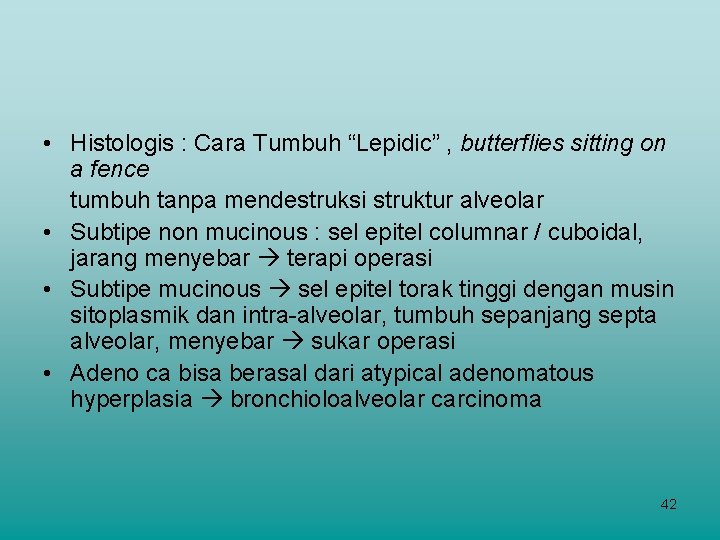 • Histologis : Cara Tumbuh “Lepidic” , butterflies sitting on a fence

tumbuh tanpa mendestruksi struktur alveolar

• Subtipe non mucinous : sel epitel columnar / cuboidal, jarang menyebar → terapi operasi

• Subtipe mucinous → sel epitel torak tinggi dengan musin sitoplasmik dan intra-alveolar, tumbuh sepanjang septa alveolar, menyebar → sukar operasi

• Adeno ca bisa berasal dari atypical adenomatous hyperplasia → bronchioloalveolar carcinoma

42